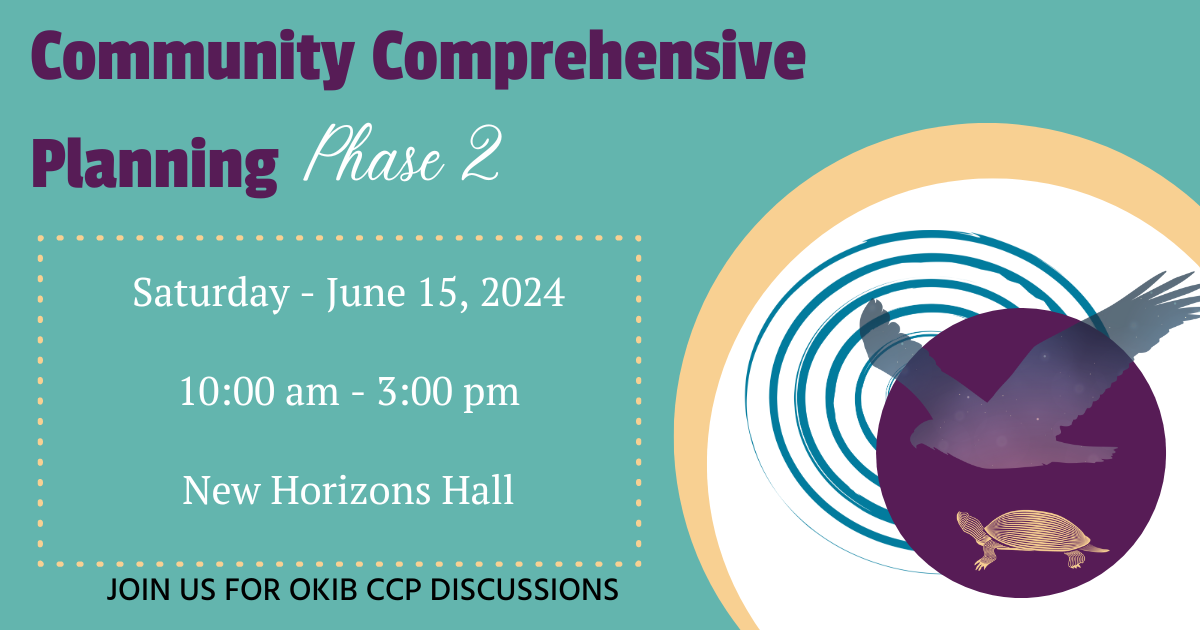 Community Comprehensive Planning Phase 2

Saturday - June 15, 2024

10:00 am - 3:00 pm

New Horizons Hall

JOIN US FOR OKIB CCP DISCUSSIONS